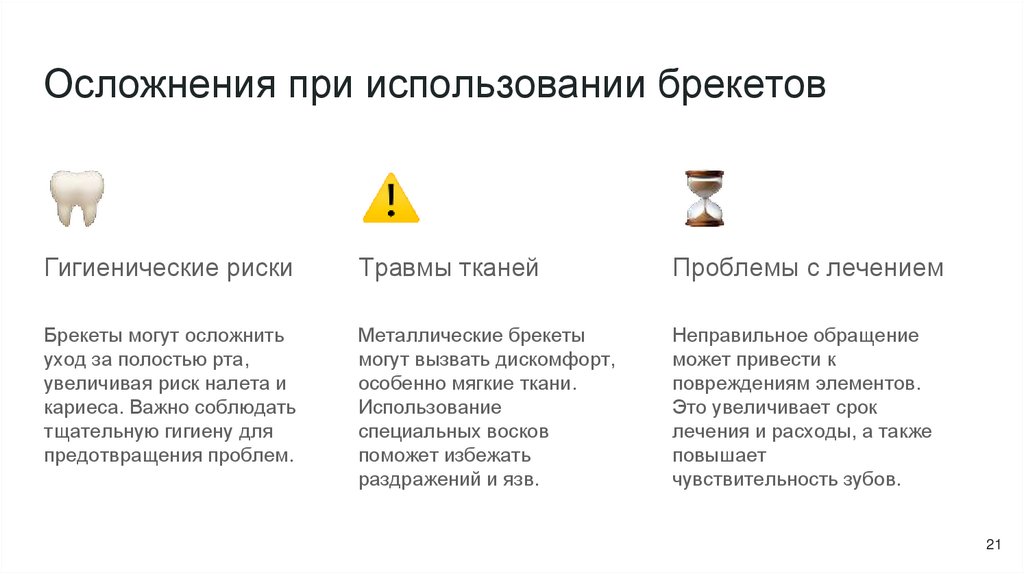 Осложнения при использовании брекетов

Гигиенические риски

Брекеты могут осложнить уход за полостью рта, увеличивая риск налета и кариеса. Важно соблюдать тщательную гигиену для предотвращения проблем.

Травмы тканей

Металлические брекеты могут вызвать дискомфорт, особенно мягкие ткани. Использование специальных восков поможет избежать раздражений и язв.

Проблемы с лечением

Неправильное обращение может привести к повреждениям элементов. Это увеличивает срок лечения и расходы, а также повышает чувствительность зубов.

21